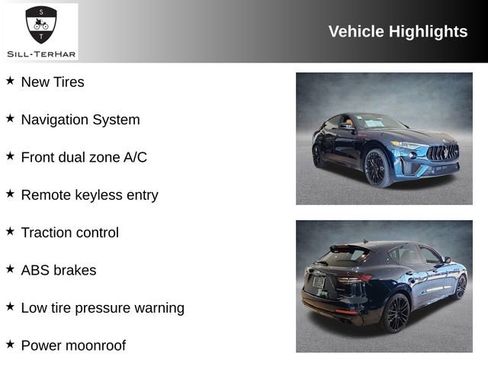 S
T
SILL-TERHAR

Vehicle Highlights

★ New Tires

★ Navigation System

★ Front dual zone A/C

★ Remote keyless entry

★ Traction control

★ ABS brakes

★ Low tire pressure warning

★ Power moonroof